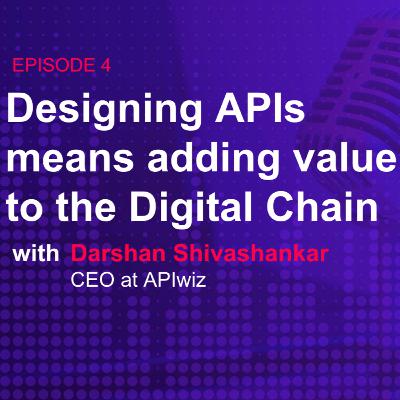 EPISODE 4

Designing APIs means adding value to the Digital Chain

with Darshan Shivashankar
CEO at APIwiz